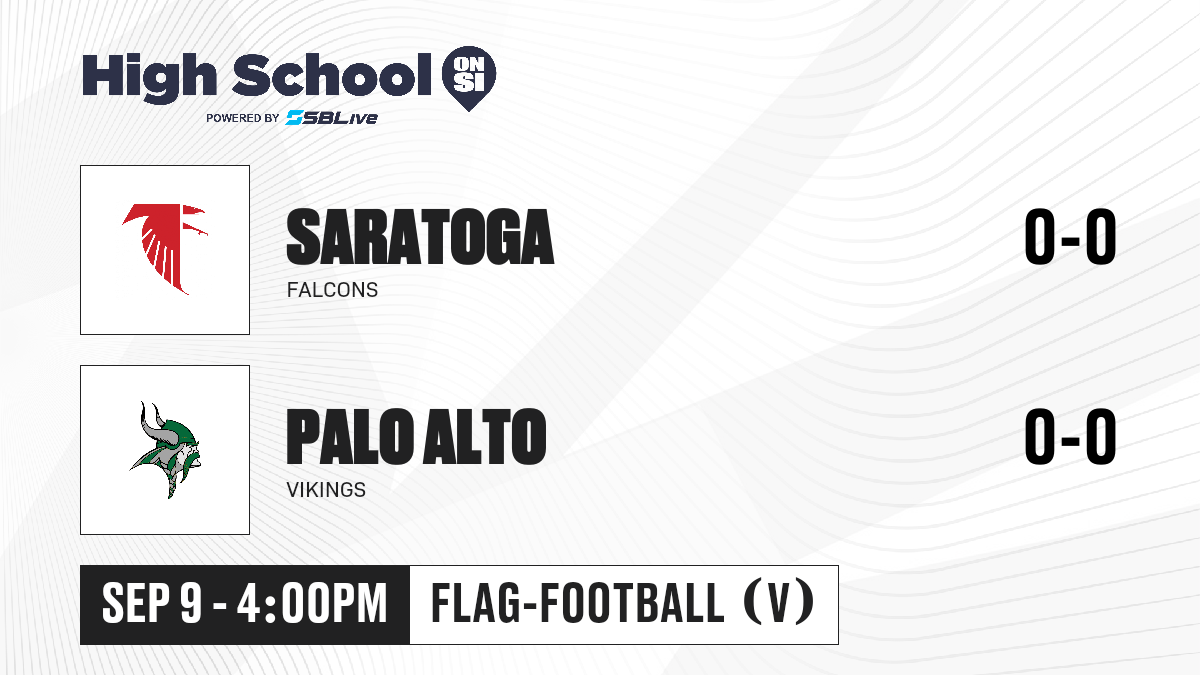 High School ON SI
POWERED BY SBLive

SARATOGA
FALCONS
0-0

PALO ALTO
VIKINGS
0-0

SEP 9 - 4:00PM
FLAG-FOOTBALL (V)